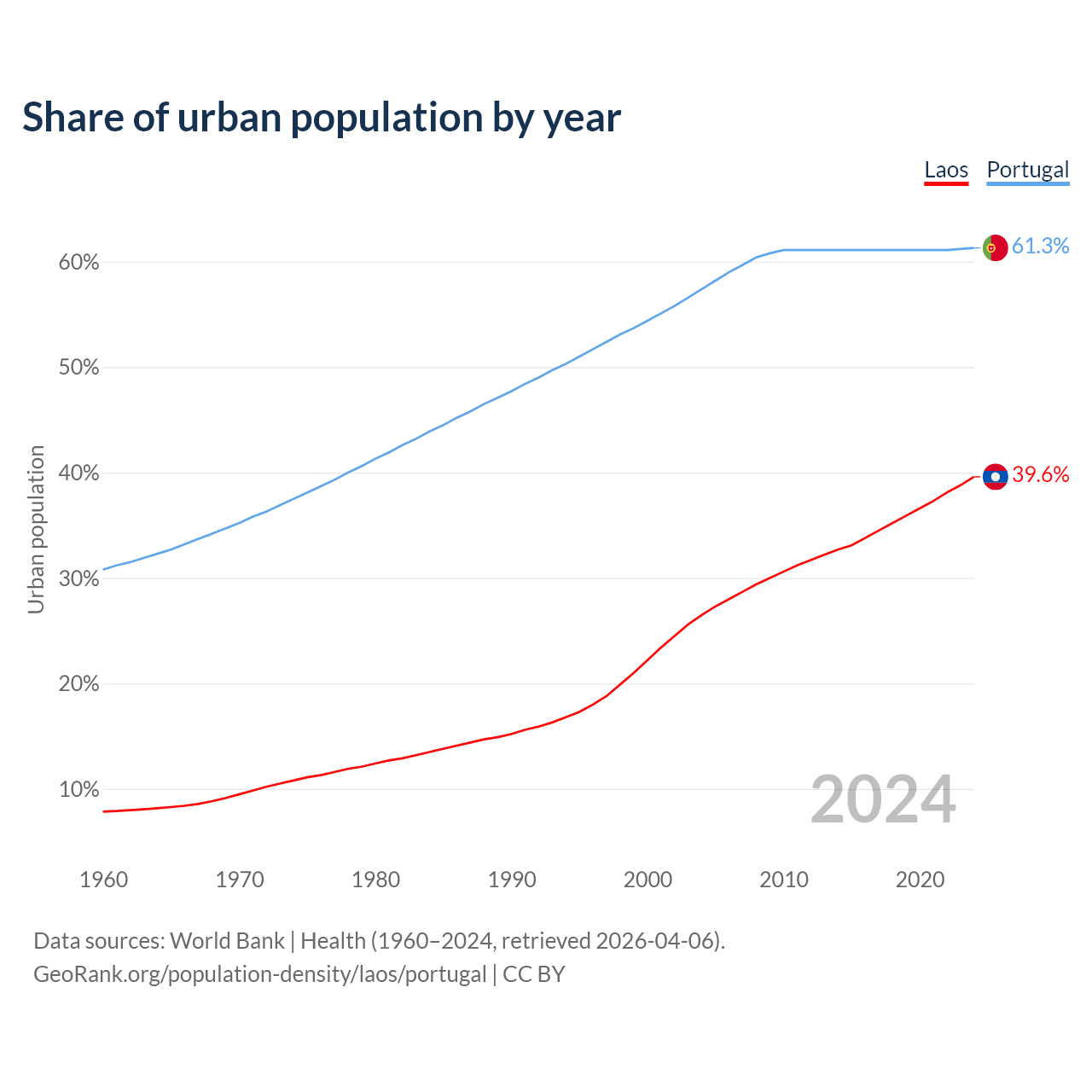 Share of urban population by year

Laos Portugal

Urban population

60%
50%
40%
30%
20%
10%

61.3%
39.6%

2024

1960 1970 1980 1990 2000 2010 2020

Data sources: World Bank | Health (1960–2024, retrieved 2026-04-06).
GeoRank.org/population-density/laos/portugal | CC BY